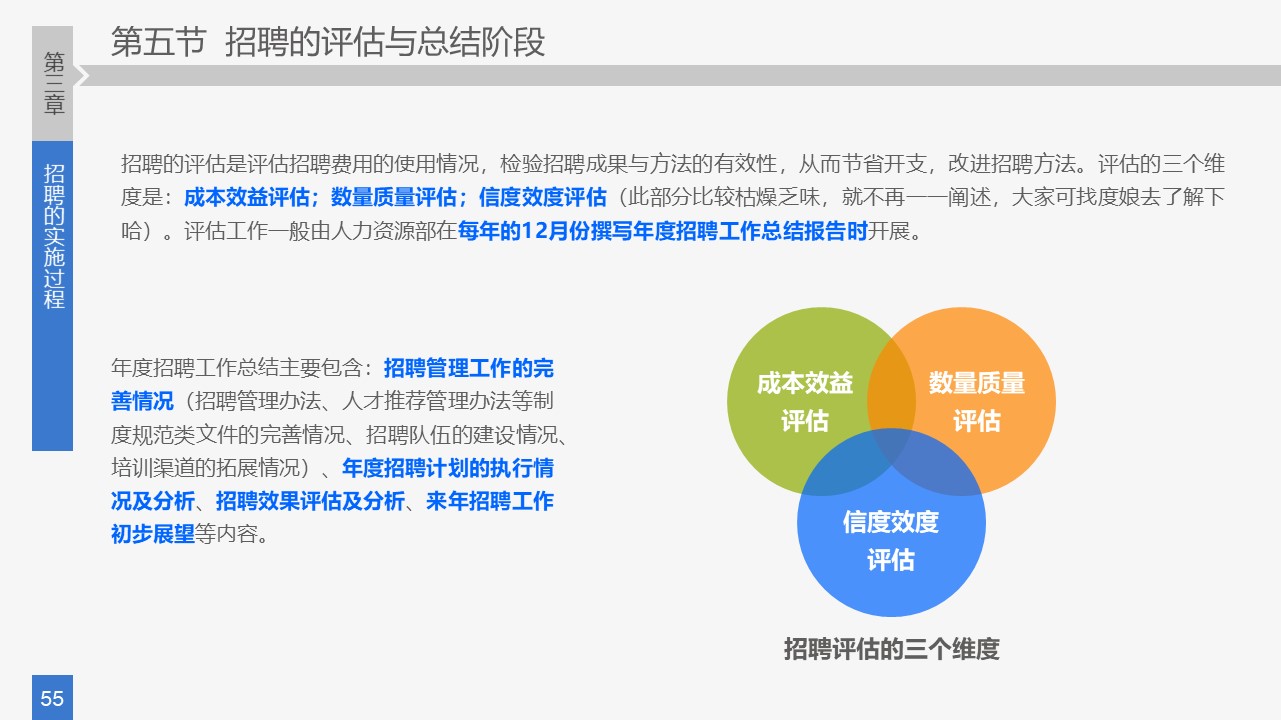 第三章

招聘的实施过程

第五节 招聘的评估与总结阶段

招聘的评估是评估招聘费用的使用情况，检验招聘成果与方法的有效性，从而节省开支，改进招聘方法。评估的三个维度是：成本效益评估；数量质量评估；信度效度评估（此部分比较枯燥乏味，就不再一一阐述，大家可找度娘去了解下哈）。评估工作一般由人力资源部在每年的12月份撰写年度招聘工作总结报告时开展。

年度招聘工作总结主要包含：招聘管理工作的完善情况（招聘管理办法、人才推荐管理办法等制度规范类文件的完善情况、招聘队伍的建设情况、培训渠道的拓展情况）、年度招聘计划的执行情况及分析、招聘效果评估及分析、来年招聘工作初步展望等内容。

成本效益评估

数量质量评估

信度效度评估

招聘评估的三个维度

55